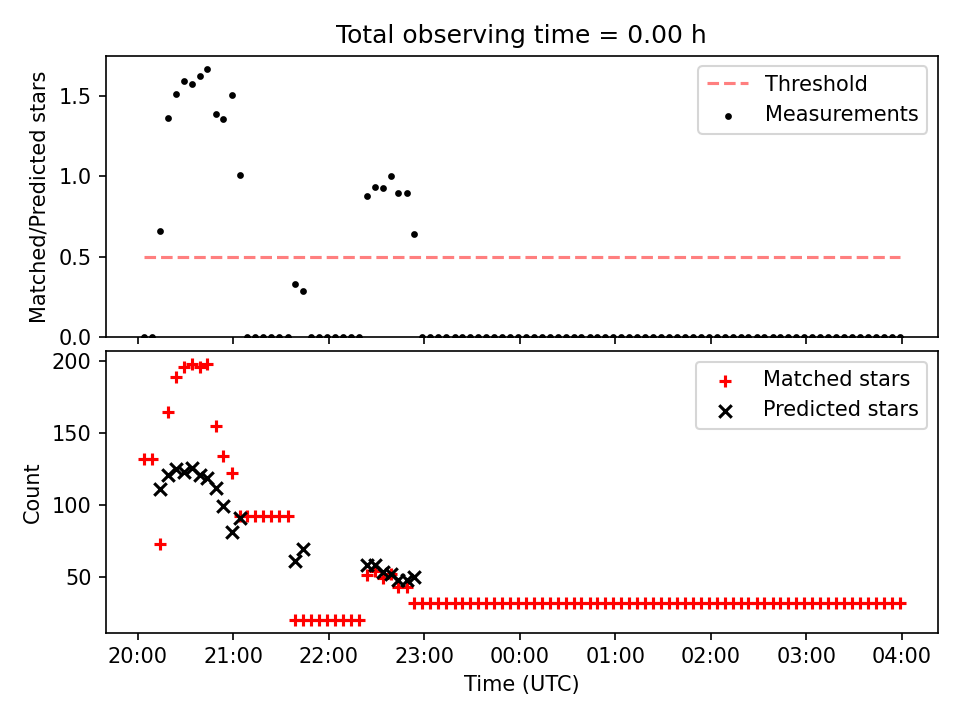 Total observing time = 0.00 h

Matched/Predicted stars

1.5
1.0
0.5
0.0

Threshold
Measurements

Count

200
150
100
50

Matched stars
Predicted stars

20:00 21:00 22:00 23:00 00:00 01:00 02:00 03:00 04:00

Time (UTC)